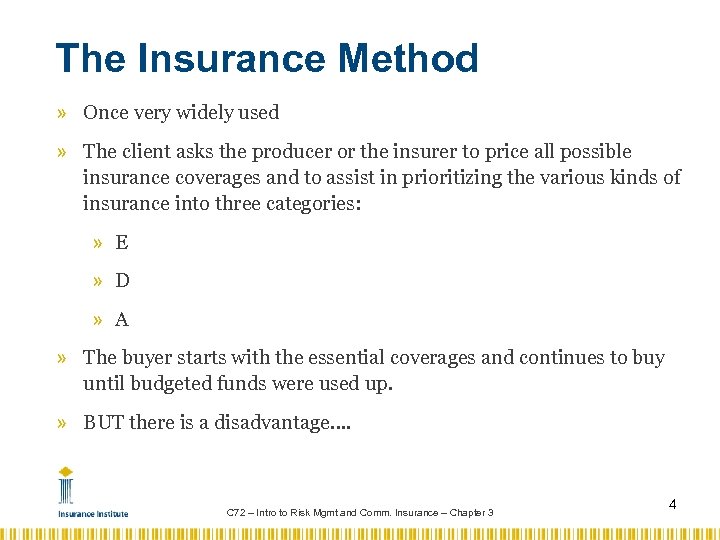 The Insurance Method

» Once very widely used

» The client asks the producer or the insurer to price all possible insurance coverages and to assist in prioritizing the various kinds of insurance into three categories:

» E

» D

» A

» The buyer starts with the essential coverages and continues to buy until budgeted funds were used up.

» BUT there is a disadvantage....

Insurance Institute

C72 – Intro to Risk Mgmt and Comm. Insurance – Chapter 3

4